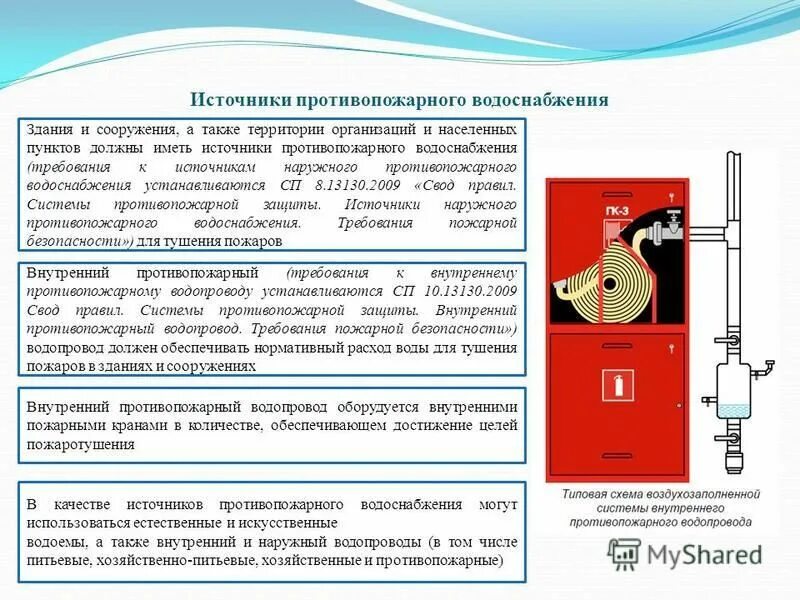 Источники противопожарного водоснабжения

Здания и сооружения, а также территории организаций и населенных пунктов должны иметь источники противопожарного водоснабжения (требования к источникам наружного противопожарного водоснабжения устанавливаются СП 8.13130.2009 «Свод правил. Системы противопожарной защиты. Источники наружного противопожарного водоснабжения. Требования пожарной безопасности») для тушения пожаров

Внутренний противопожарный (требования к внутреннему противопожарному водопроводу устанавливаются СП 10.13130.2009 Свод правил. Системы противопожарной защиты. Внутренний противопожарный водопровод. Требования пожарной безопасности») водопровод должен обеспечивать нормативный расход воды для тушения пожаров в зданиях и сооружениях

Внутренний противопожарный водопровод оборудуется внутренними пожарными кранами в количестве, обеспечивающем достижение целей пожаротушения

В качестве источников противопожарного водоснабжения могут использоваться естественные и искусственные водоемы, а также внутренний и наружный водопроводы (в том числе питьевые, хозяйственно-питьевые, хозяйственные и противопожарные)

ПК-3

Типовая схема воздухозаполненной системы внутреннего противопожарного водопровода

MyShared